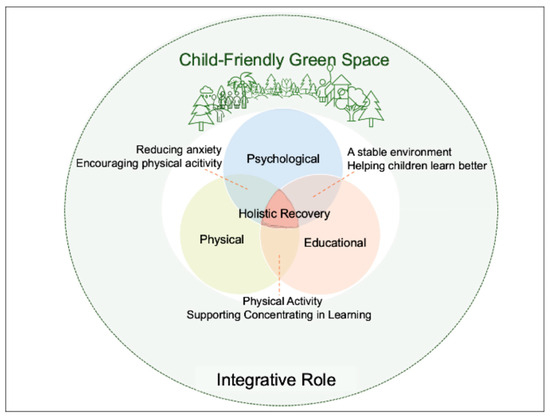 Child-Friendly Green Space

Reducing anxiety
Encouraging physical acitivity

Psychological

A stable environment
Helping children learn better

Holistic Recovery

Physical

Educational

Physical Activity
Supporting Concentrating in Learning

Integrative Role